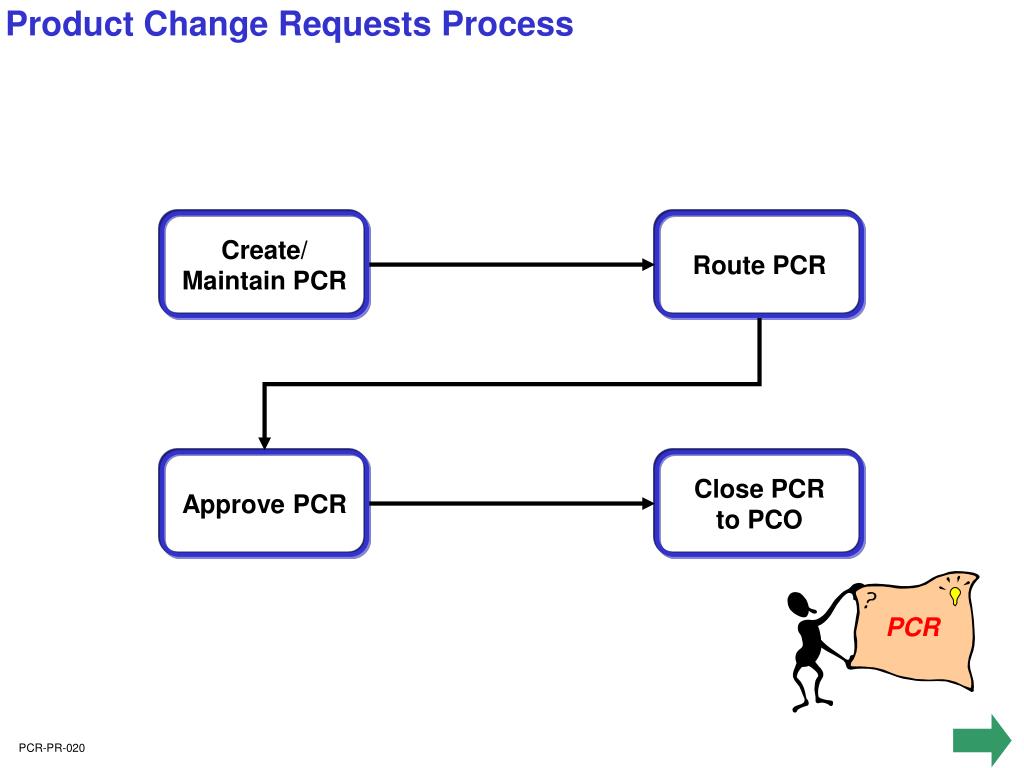 Product Change Requests Process

Create/ Maintain PCR

Route PCR

Approve PCR

Close PCR to PCO

?

PCR

PCR-PR-020